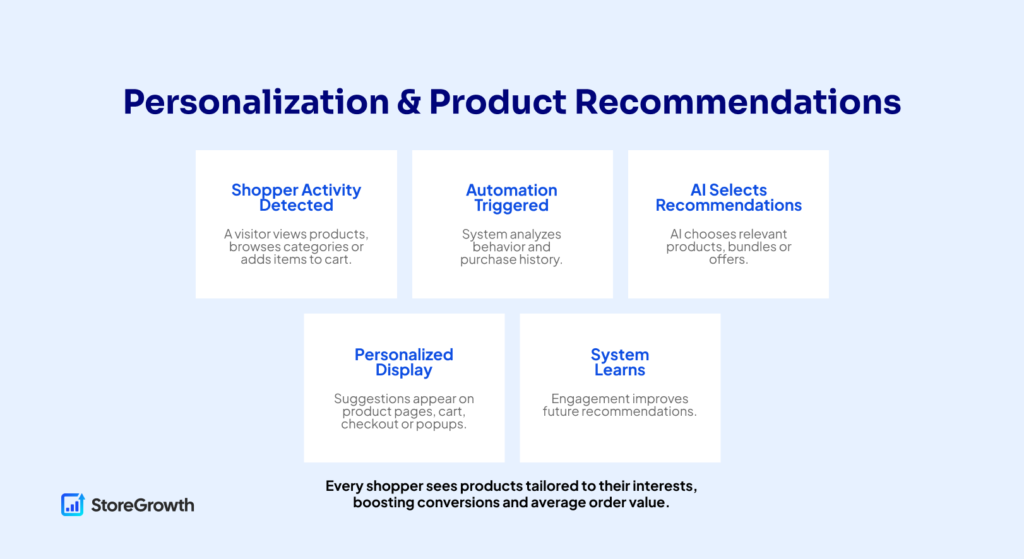 Personalization & Product Recommendations

Shopper Activity Detected

A visitor views products, browses categories or adds items to cart.

Automation Triggered

System analyzes behavior and purchase history.

AI Selects Recommendations

AI chooses relevant products, bundles or offers.

Personalized Display

Suggestions appear on product pages, cart, checkout or popups.

System Learns

Engagement improves future recommendations.

Every shopper sees products tailored to their interests, boosting conversions and average order value.

StoreGrowth